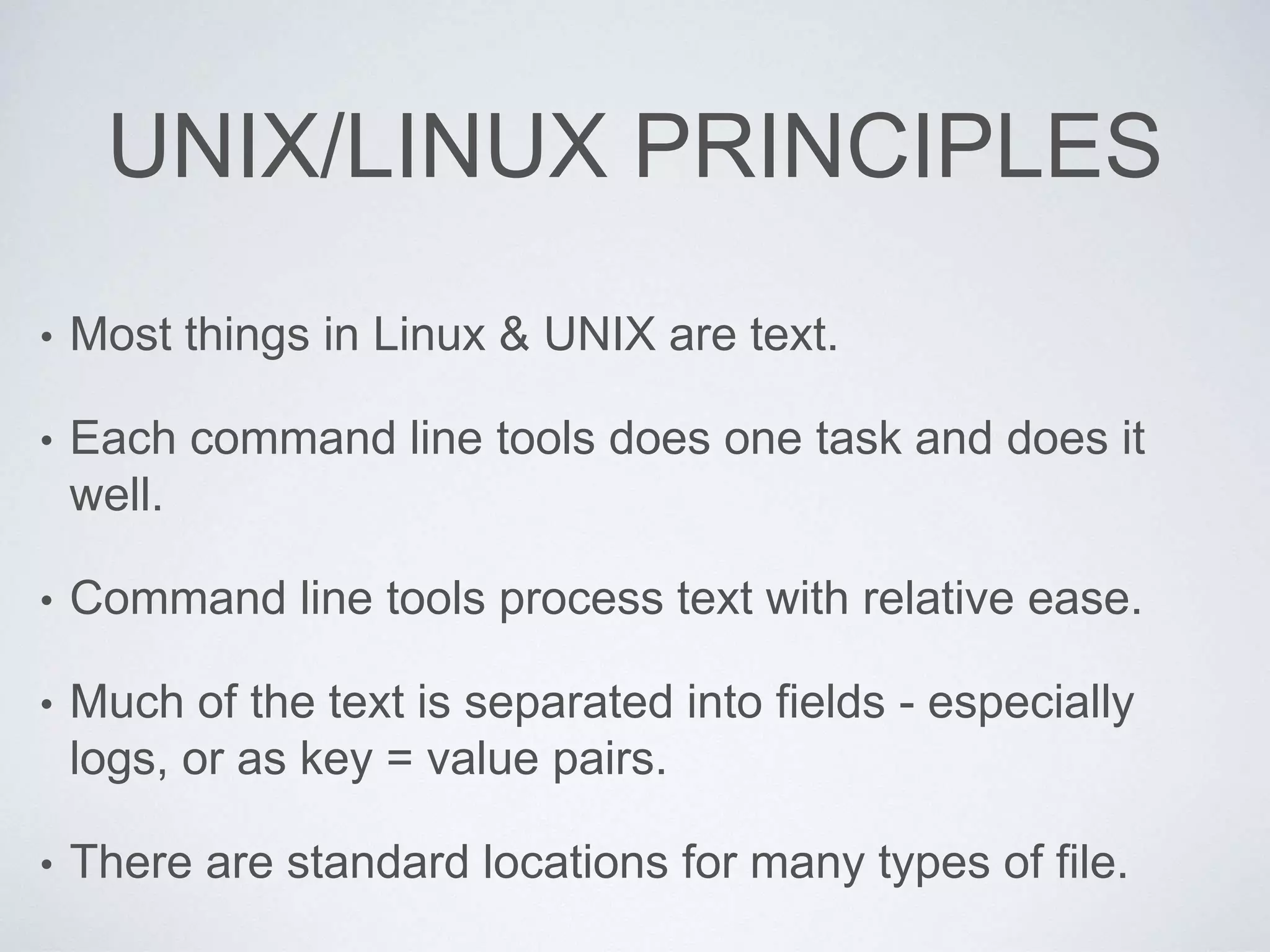 UNIX/LINUX PRINCIPLES

• Most things in Linux & UNIX are text.

• Each command line tools does one task and does it well.

• Command line tools process text with relative ease.

• Much of the text is separated into fields - especially logs, or as key = value pairs.

• There are standard locations for many types of file.